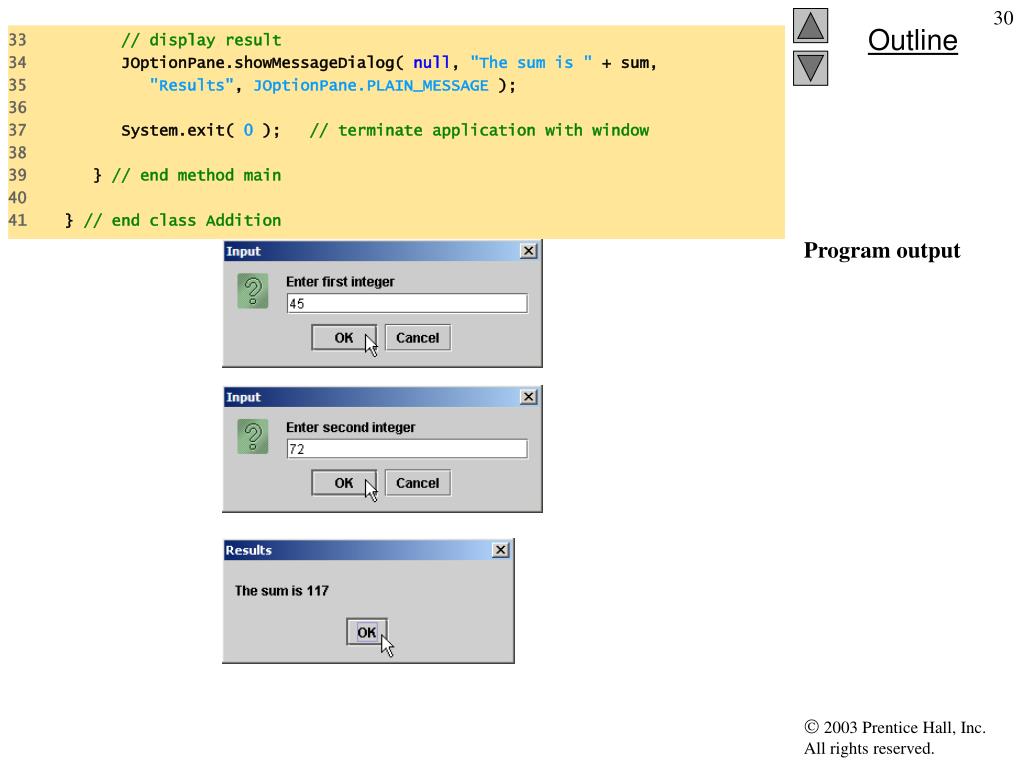 30

Outline

33 // display result
34 JOptionPane.showMessageDialog( null, "The sum is " + sum,
35 "Results", JOptionPane.PLAIN_MESSAGE );
36
37 System.exit( 0 ); // terminate application with window
38
39 } // end method main
40
41 } // end class Addition

Program output

Input
Enter first integer
45
OK Cancel

Input
Enter second integer
72
OK Cancel

Results
The sum is 117
OK

© 2003 Prentice Hall, Inc.
All rights reserved.